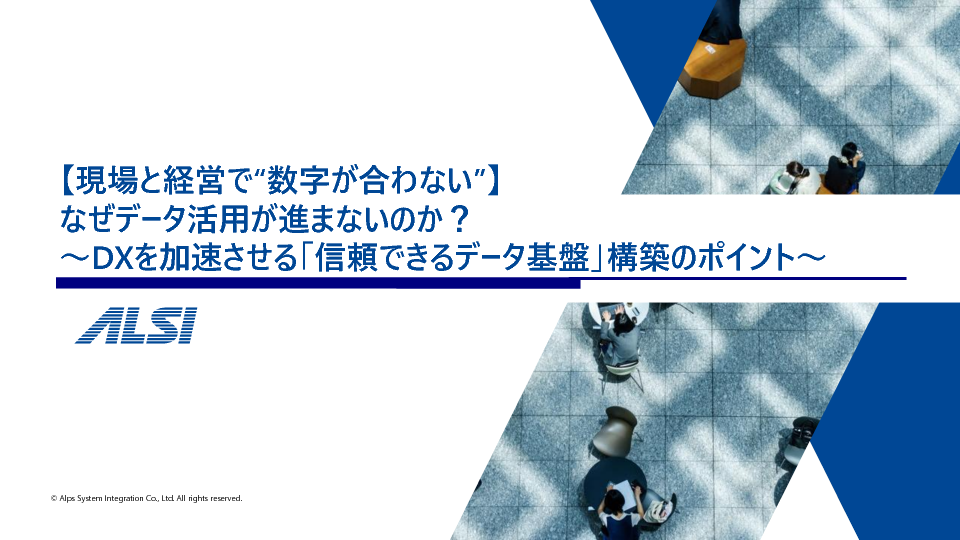 【現場と経営で“数字が合わない”】
なぜデータ活用が進まないのか？
～DXを加速させる「信頼できるデータ基盤」構築のポイント～

ALSI

© Alps System Integration Co., Ltd. All rights reserved.